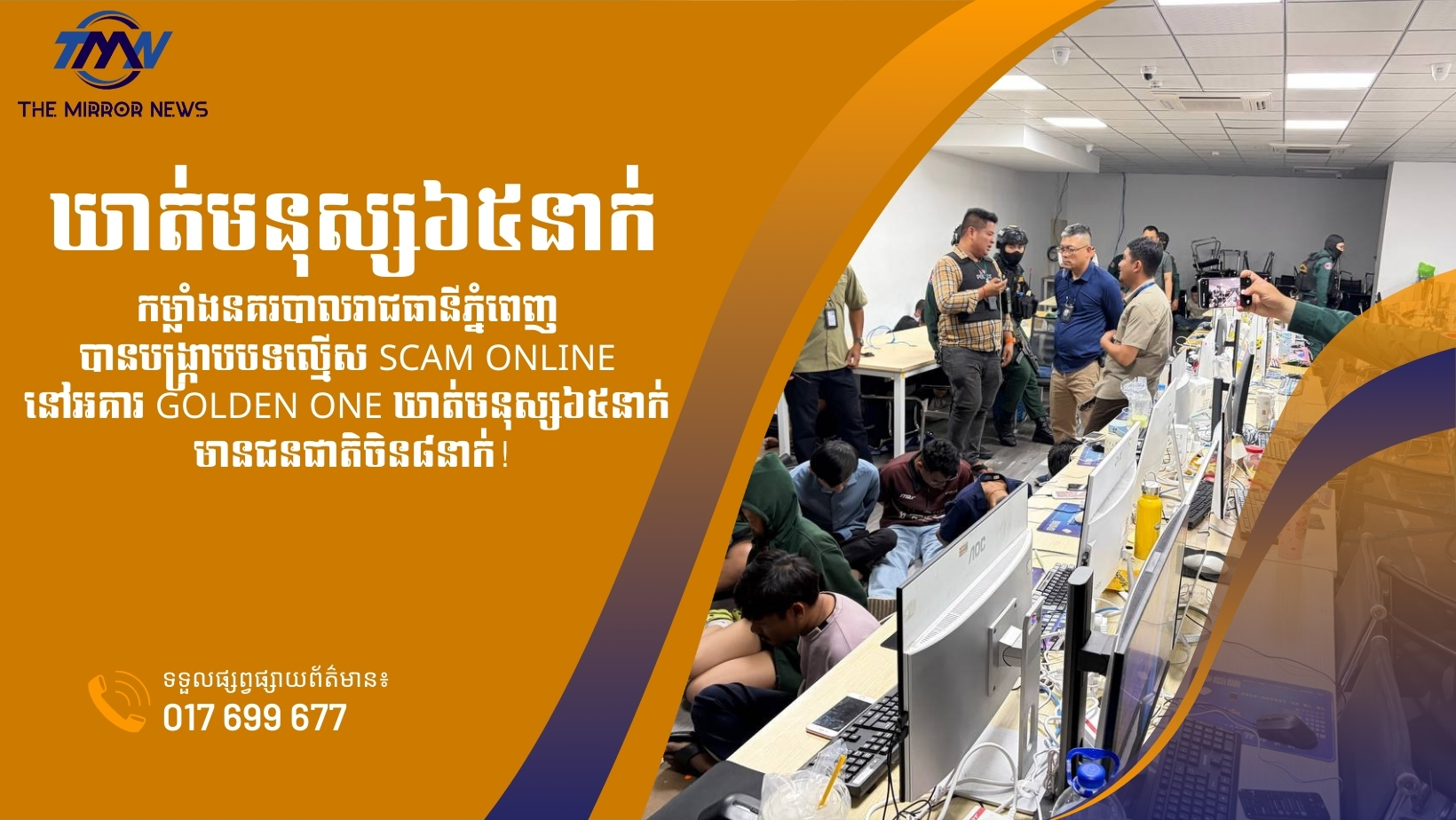 TMN
THE MIRROR NEWS

ឃាត់មនុស្ស៦៥នាក់

កម្លាំងនគរបាលរាជធានីភ្នំពេញ បានបង្ក្រាបបទល្មើស SCAM ONLINE នៅអគារ GOLDEN ONE ឃាត់មនុស្ស៦៥នាក់ មានជនជាតិចិន៨នាក់!

ទទួលផ្សព្វផ្សាយព័ត៌មាន៖
017 699 677

AOC